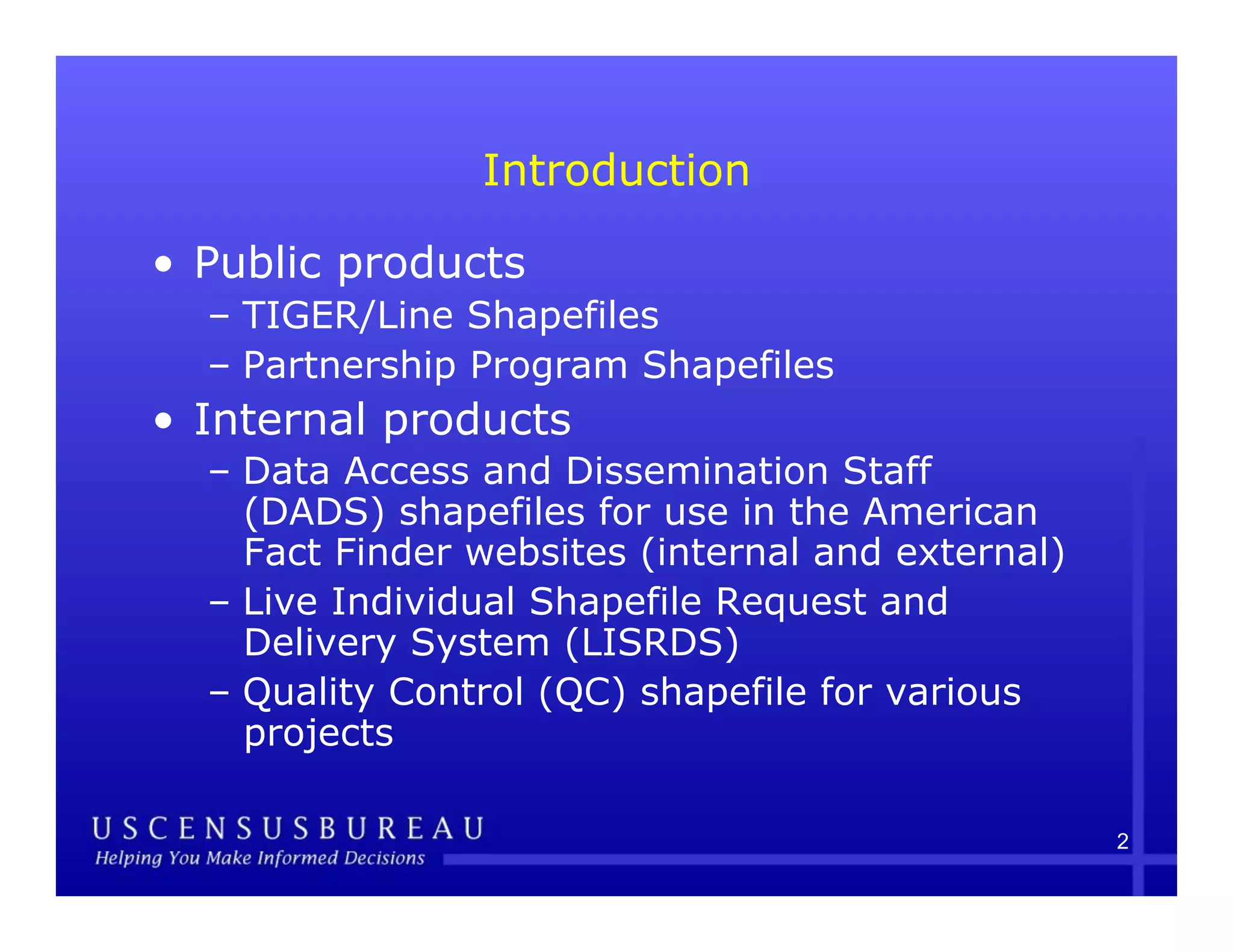 Introduction

• Public products
– TIGER/Line Shapefiles
– Partnership Program Shapefiles
• Internal products
– Data Access and Dissemination Staff (DADS) shapefiles for use in the American Fact Finder websites (internal and external)
– Live Individual Shapefile Request and Delivery System (LISRDS)
– Quality Control (QC) shapefile for various projects

USCENSUSBUREAU
Helping You Make Informed Decisions

2